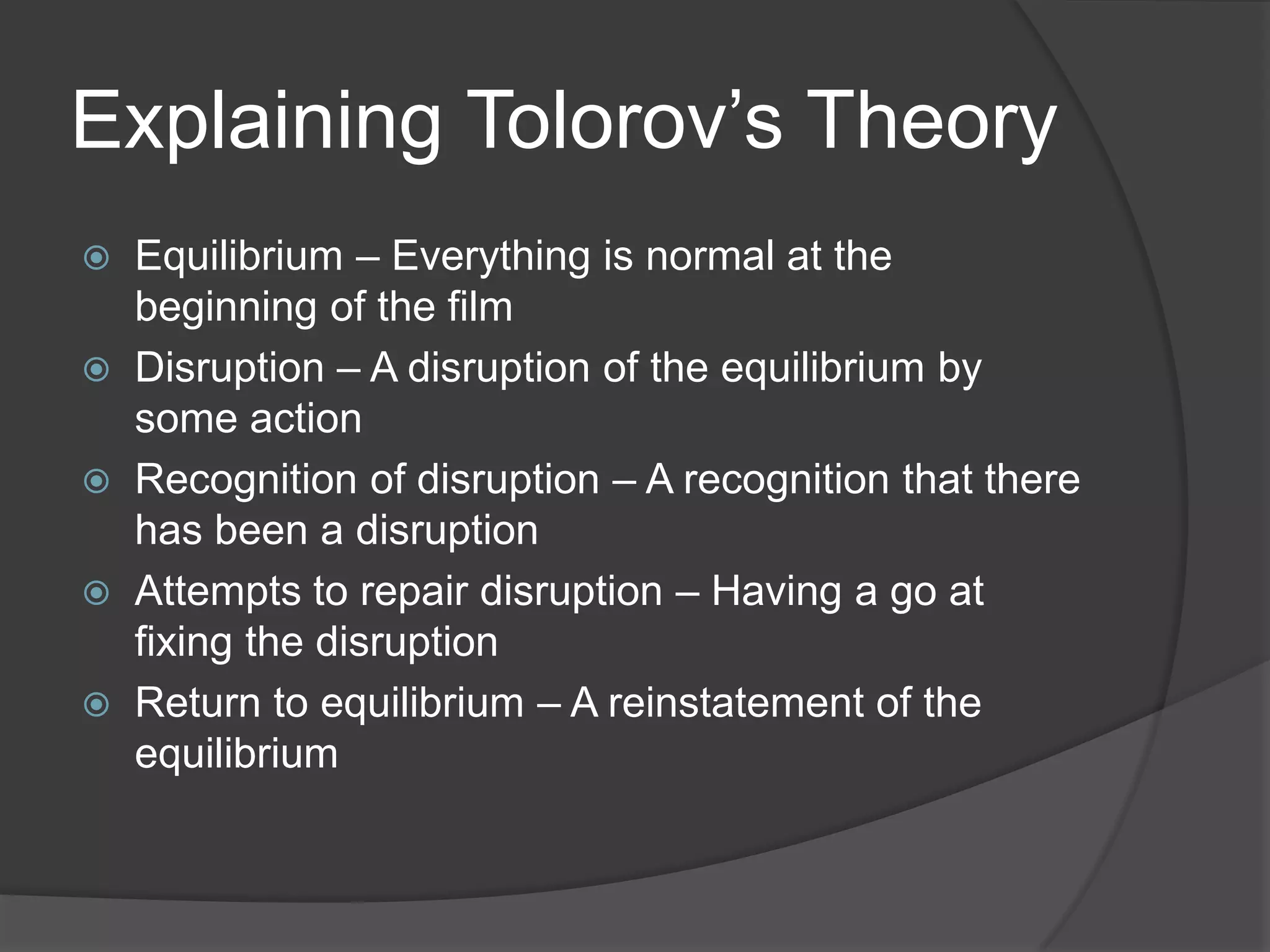 Explaining Tolorov's Theory

• Equilibrium – Everything is normal at the beginning of the film
• Disruption – A disruption of the equilibrium by some action
• Recognition of disruption – A recognition that there has been a disruption
• Attempts to repair disruption – Having a go at fixing the disruption
• Return to equilibrium – A reinstatement of the equilibrium